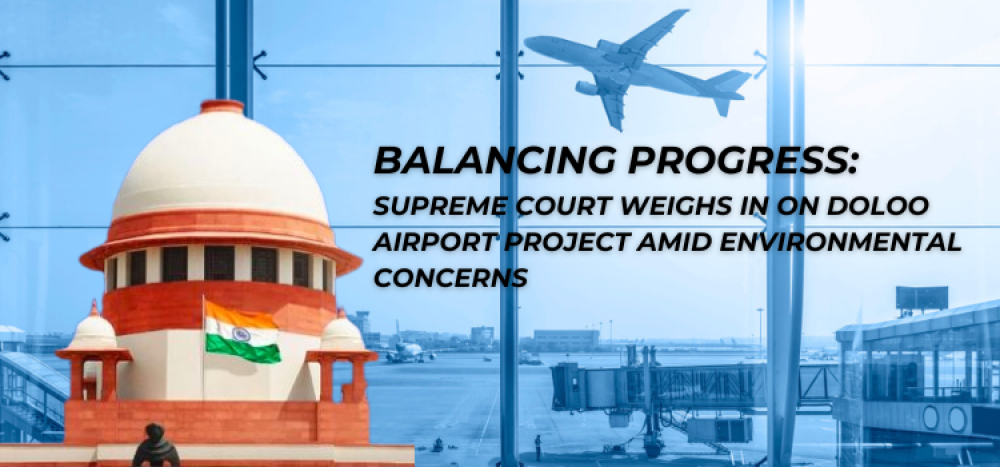 BALANCING PROGRESS:
SUPREME COURT WEIGHS IN ON DOLOO AIRPORT PROJECT AMID ENVIRONMENTAL CONCERNS